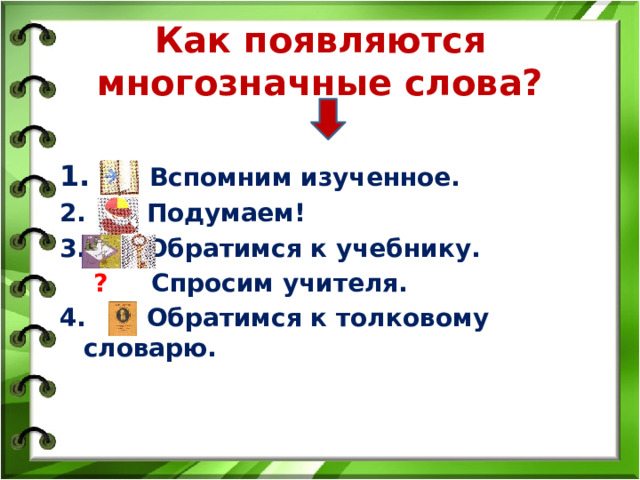 Как появляются многозначные слова?

1. Вспомним изученное.

2. Подумаем!

3. Обратимся к учебнику.

? Спросим учителя.

4. Обратимся к толковому словарю.